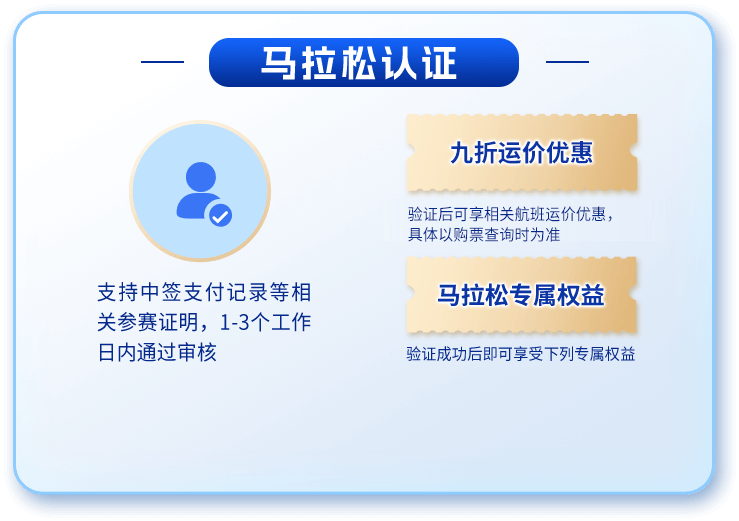 马拉松认证

支持中签支付记录等相关参赛证明，1-3个工作日内通过审核

九折运价优惠

验证后可享相关航班运价优惠，具体以购票查询时为准

马拉松专属权益

验证成功后即可享受下列专属权益